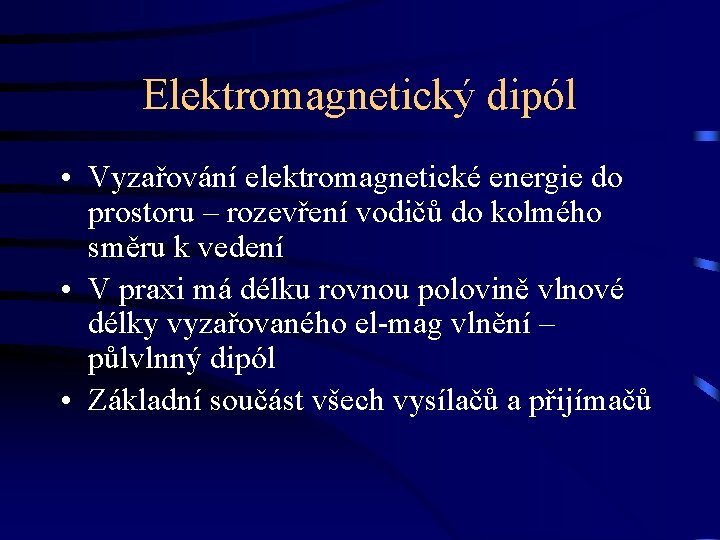 Elektromagnetický dipól

• Vyzařování elektromagnetické energie do prostoru – rozevření vodičů do kolmého směru k vedení
• V praxi má délku rovnou polovině vlnové délky vyzařovaného el-mag vlnění – půlvlnný dipól
• Základní součást všech vysílačů a přijímačů